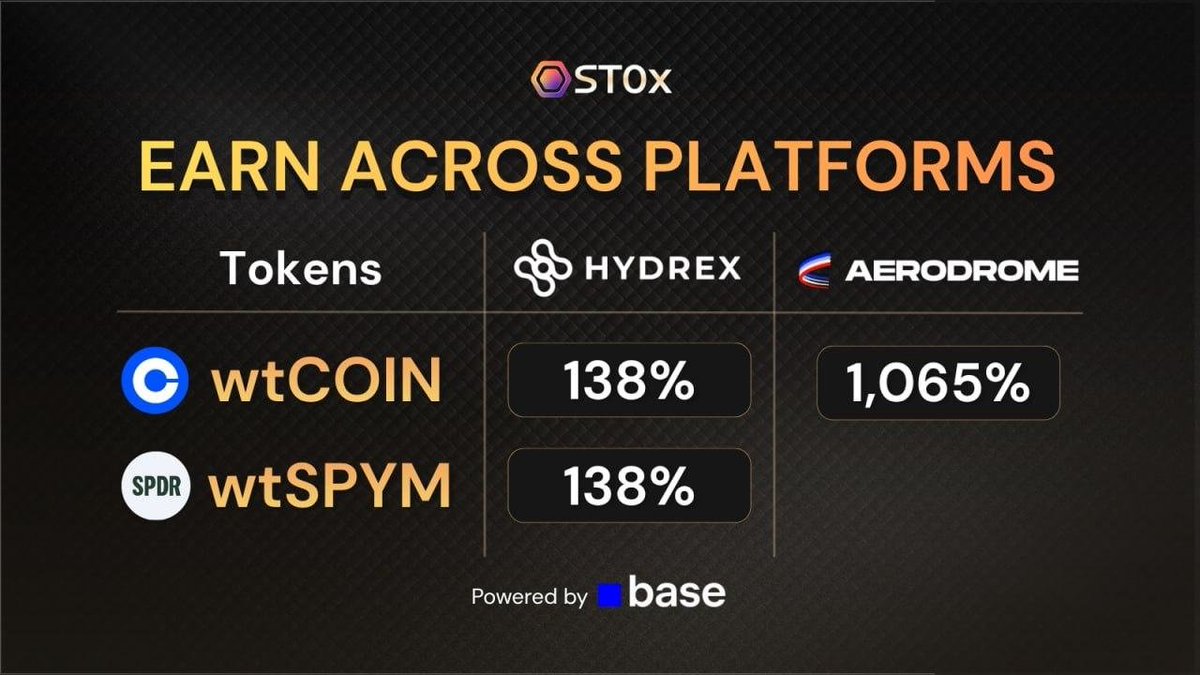 ST0x

EARN ACROSS PLATFORMS

| Tokens | HYDREX | AERODROME |
|---|---|---|
| wtCOIN | 138% | 1,065% |
| SPDR wtSPYM | 138% | |

Powered by base